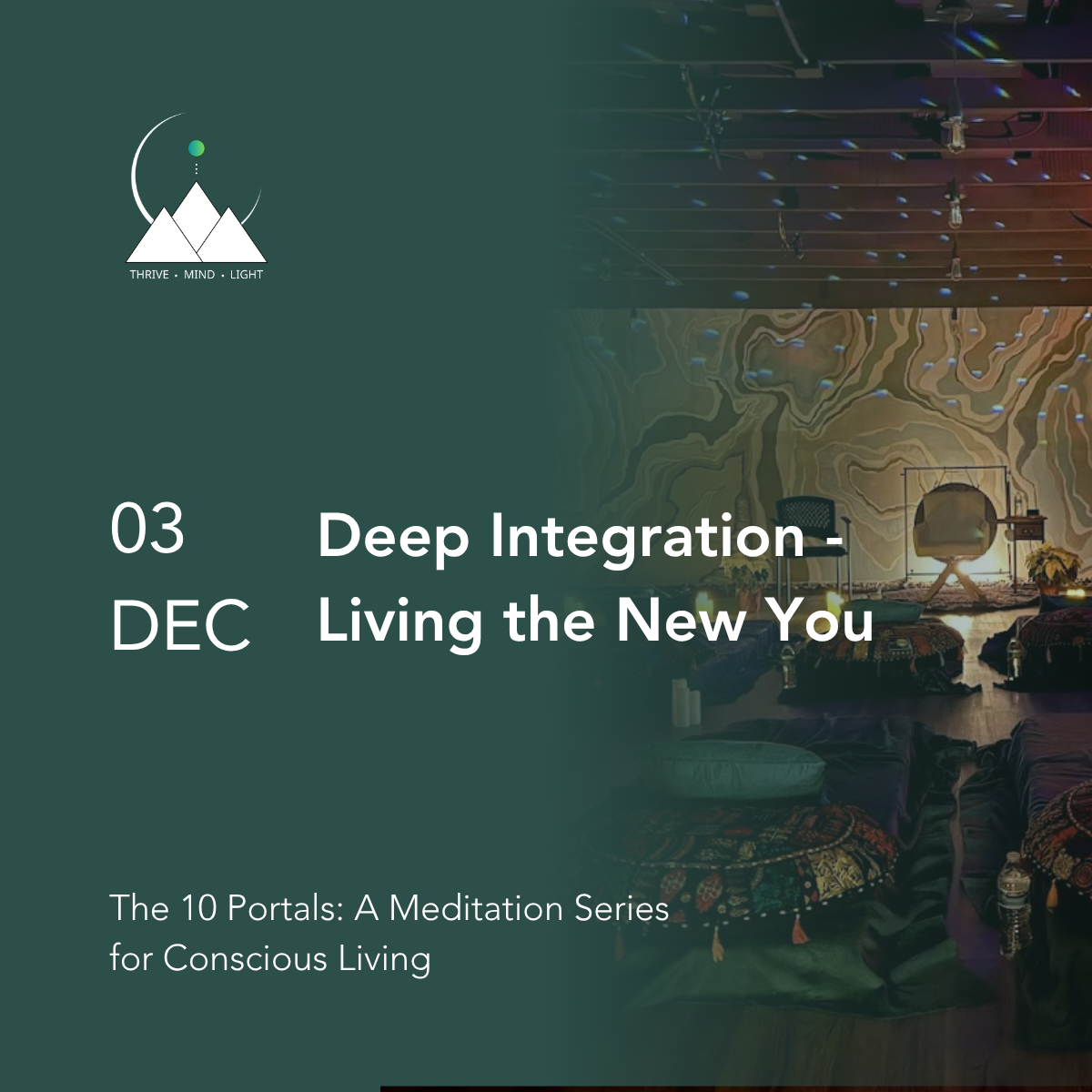 THRIVE • MIND • LIGHT

03
DEC

Deep Integration - Living the New You

The 10 Portals: A Meditation Series for Conscious Living